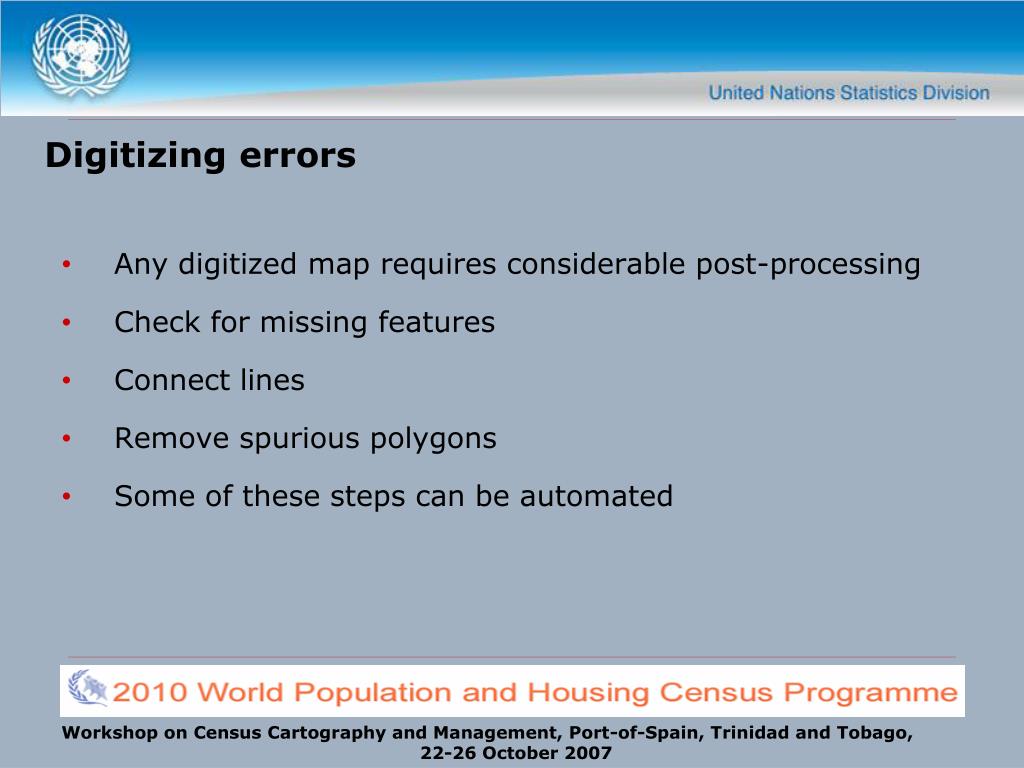 United Nations Statistics Division

Digitizing errors

• Any digitized map requires considerable post-processing
• Check for missing features
• Connect lines
• Remove spurious polygons
• Some of these steps can be automated

2010 World Population and Housing Census Programme

Workshop on Census Cartography and Management, Port-of-Spain, Trinidad and Tobago, 22-26 October 2007